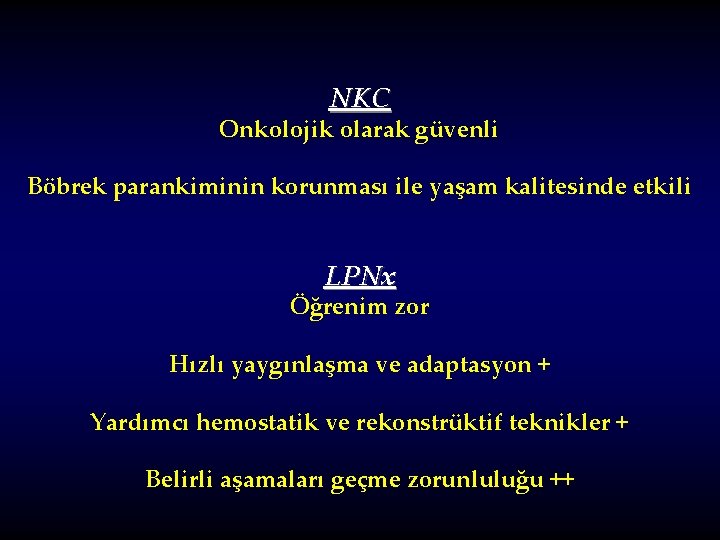 NKC
Onkolojik olarak güvenli

Böbrek parankiminin korunması ile yaşam kalitesinde etkili

LPNx
Öğrenim zor

Hızlı yaygınlaşma ve adaptasyon +

Yardımcı hemostatik ve rekonstrüktif teknikler +

Belirli aşamaları geçme zorunluluğu ++